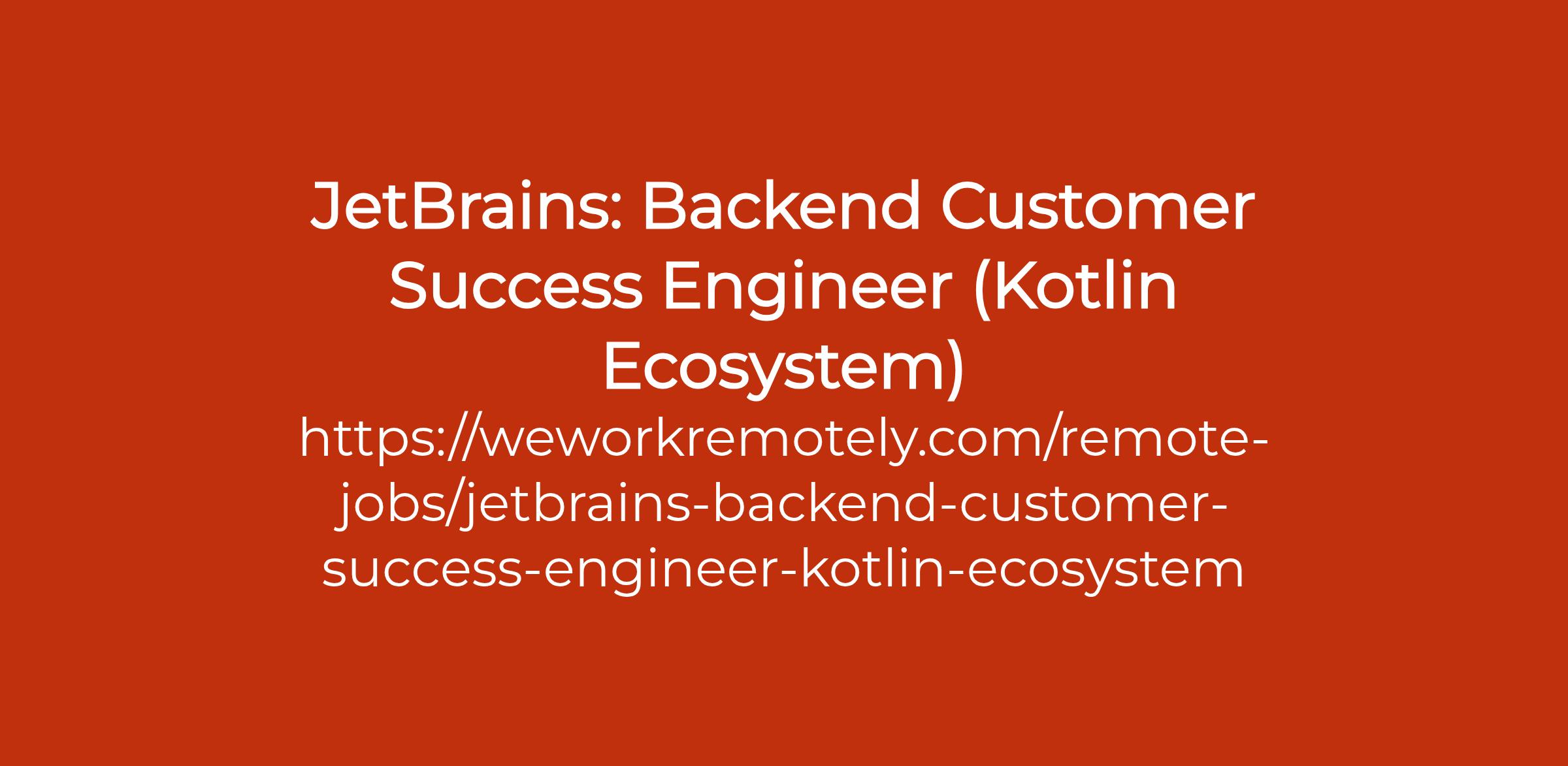 JetBrains: Backend Customer Success Engineer (Kotlin Ecosystem)

https://weworkremotely.com/remote-jobs/jetbrains-backend-customer-success-engineer-kotlin-ecosystem